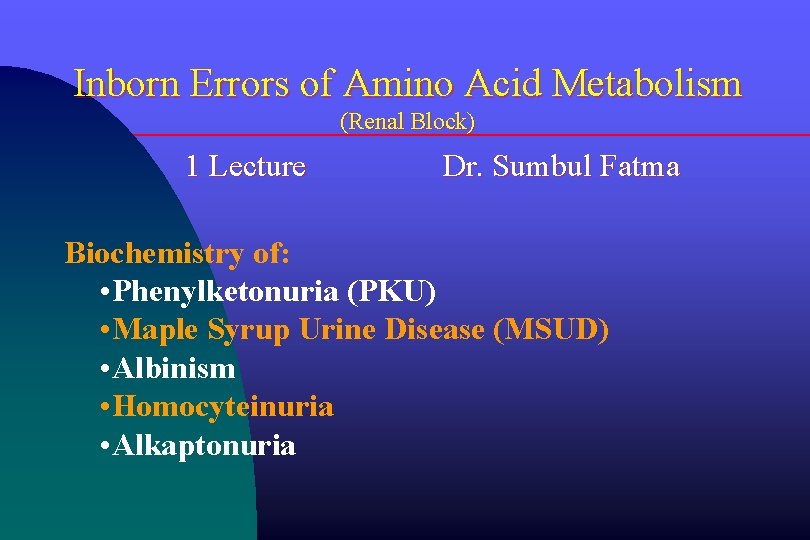 Inborn Errors of Amino Acid Metabolism
(Renal Block)

1 Lecture Dr. Sumbul Fatma

Biochemistry of:
•Phenylketonuria (PKU)
•Maple Syrup Urine Disease (MSUD)
•Albinism
•Homocyteinuria
•Alkaptonuria